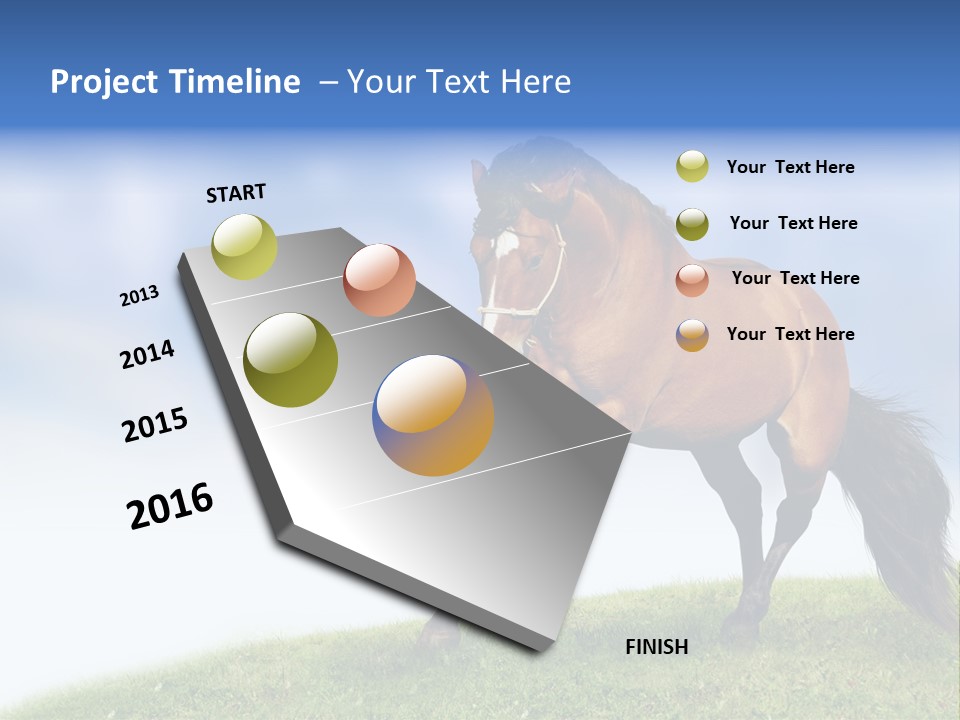 Project Timeline – Your Text Here

START

2013

2014

2015

2016

FINISH

Your Text Here

Your Text Here

Your Text Here

Your Text Here